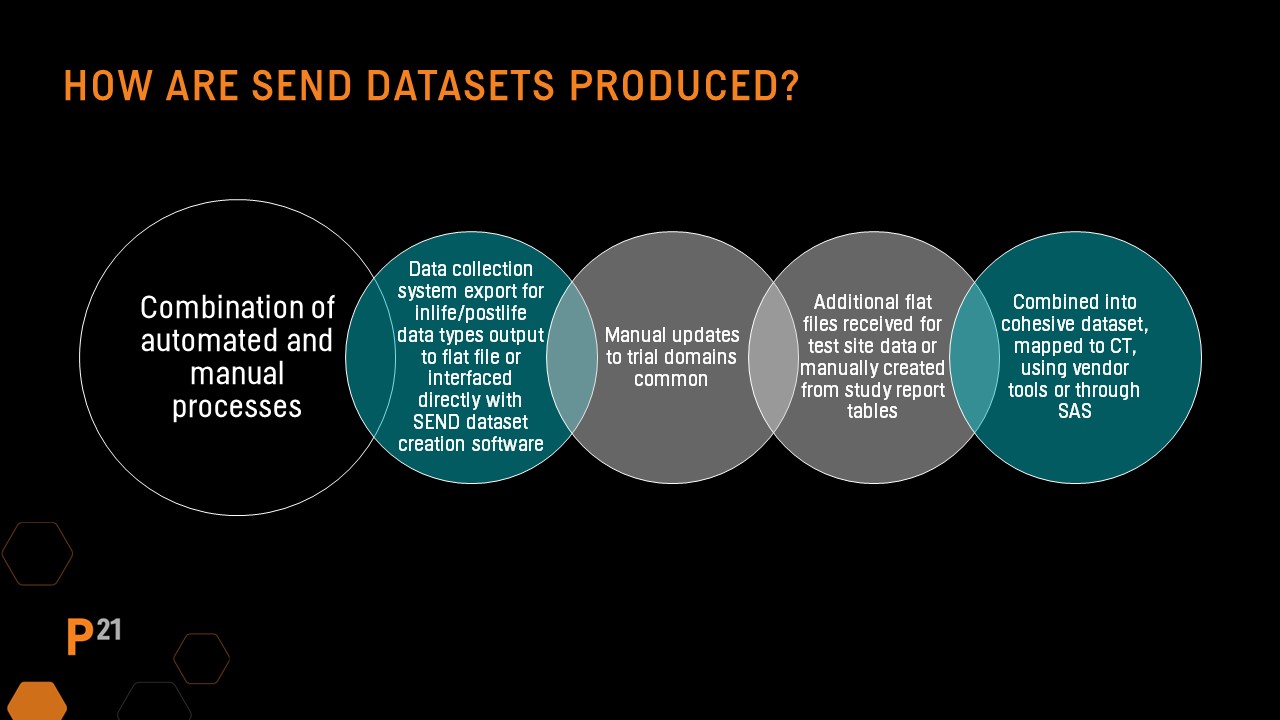 HOW ARE SEND DATASETS PRODUCED?

Combination of automated and manual processes

Data collection system export for inlife/postlife data types output to flat file or interfaced directly with SEND dataset creation software

Manual updates to trial domains common

Additional flat files received for test site data or manually created from study report tables

Combined into cohesive dataset, mapped to CT, using vendor tools or through SAS

P21